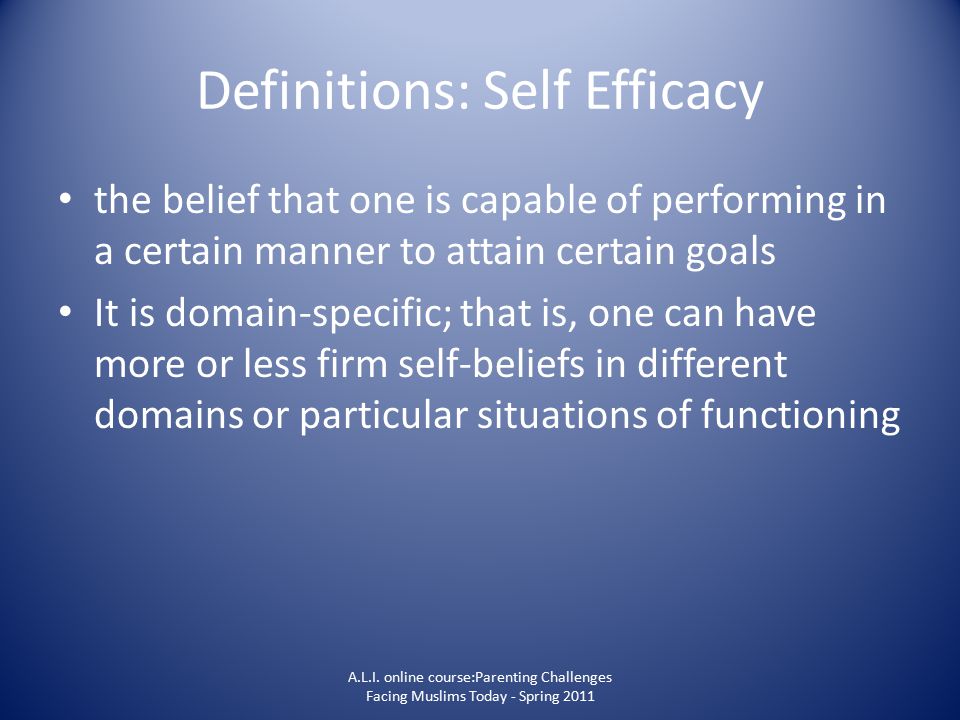 Definitions: Self Efficacy

• the belief that one is capable of performing in a certain manner to attain certain goals
• It is domain-specific; that is, one can have more or less firm self-beliefs in different domains or particular situations of functioning

A.L.I. online course:Parenting Challenges Facing Muslims Today - Spring 2011